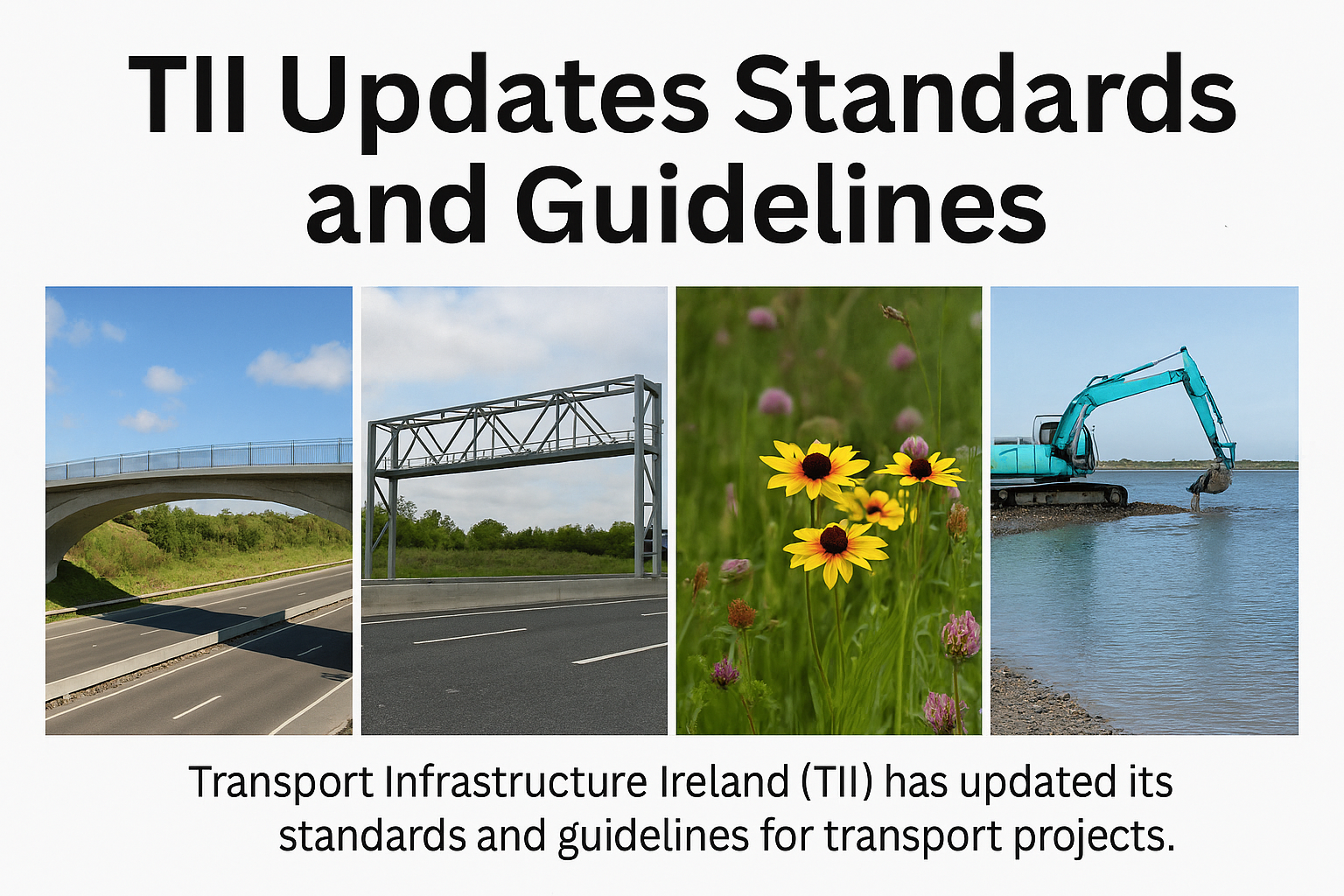 TII Updates Standards and Guidelines

Transport Infrastructure Ireland (TII) has updated its standards and guidelines for transport projects.